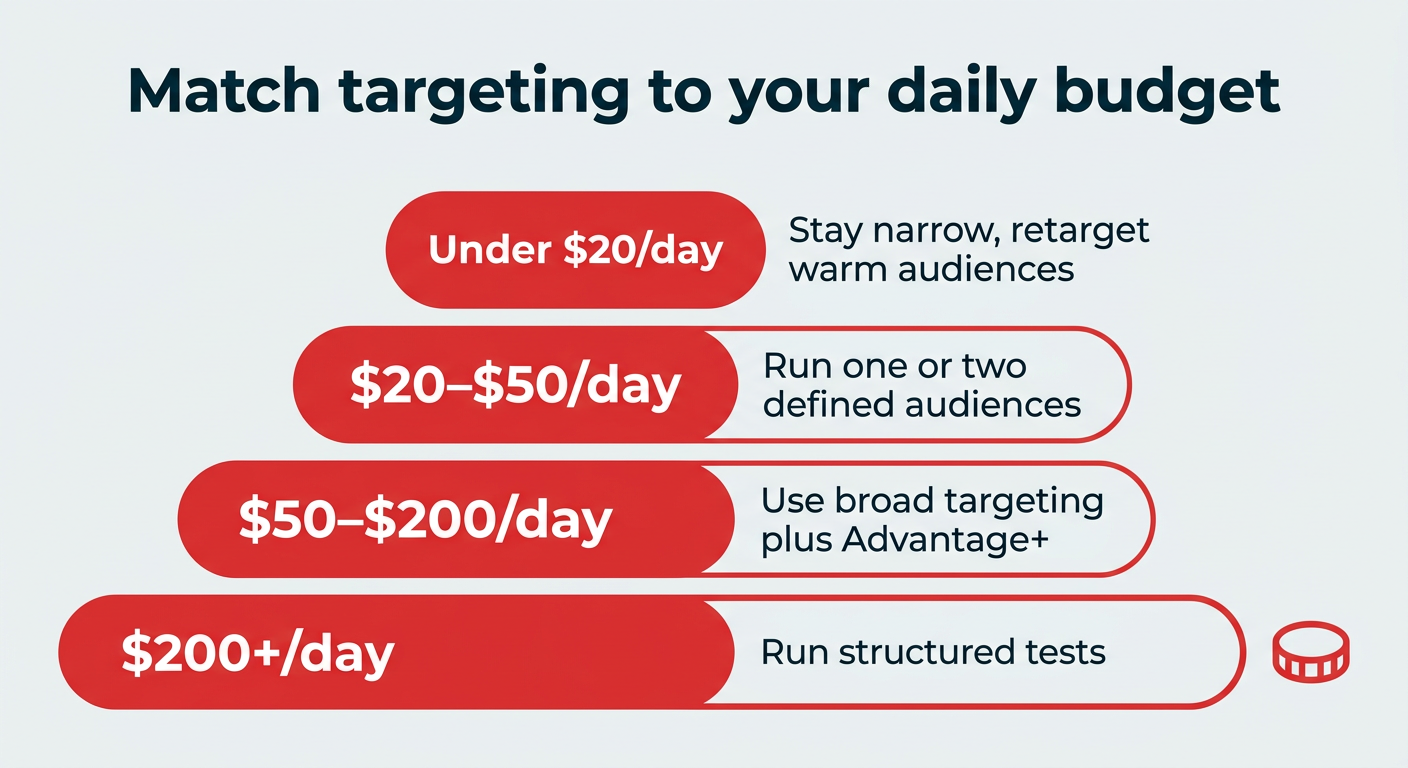 Match targeting to your daily budget

Under \$20/day

Stay narrow, retarget warm audiences

\$20–\$50/day

Run one or two defined audiences

\$50–\$200/day

Use broad targeting plus Advantage+

\$200+/day

Run structured tests